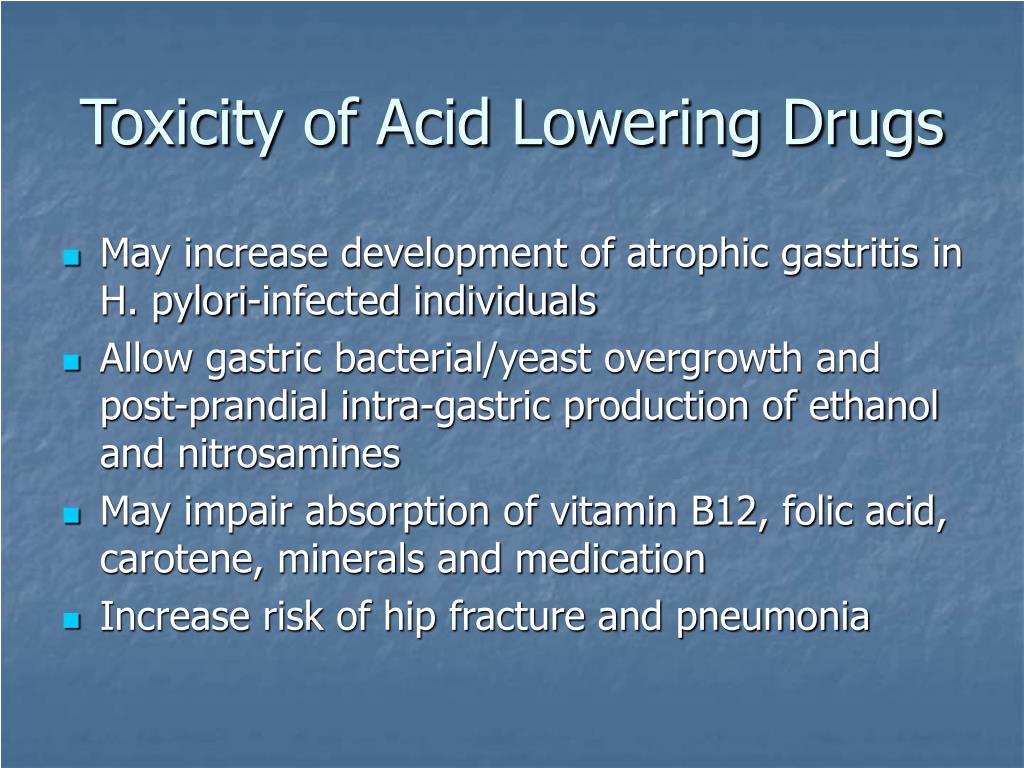 Toxicity of Acid Lowering Drugs

- May increase development of atrophic gastritis in H. pylori-infected individuals
- Allow gastric bacterial/yeast overgrowth and post-prandial intra-gastric production of ethanol and nitrosamines
- May impair absorption of vitamin B12, folic acid, carotene, minerals and medication
- Increase risk of hip fracture and pneumonia